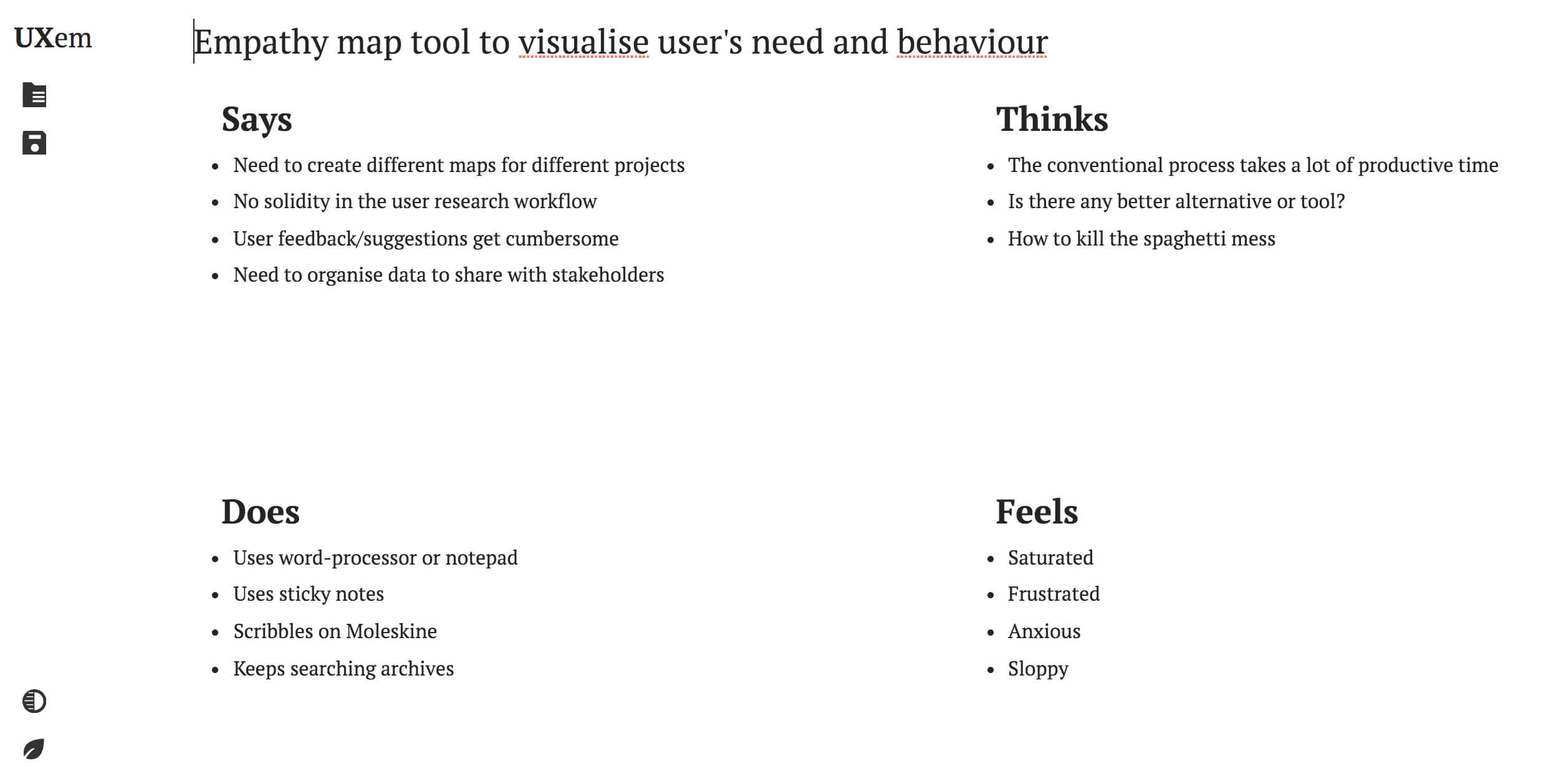 UXem

Empathy map tool to visualise user's need and behaviour

Says

- Need to create different maps for different projects
- No solidity in the user research workflow
- User feedback/suggestions get cumbersome
- Need to organise data to share with stakeholders

Thinks

- The conventional process takes a lot of productive time
- Is there any better alternative or tool?
- How to kill the spaghetti mess

Does

- Uses word-processor or notepad
- Uses sticky notes
- Scribbles on Moleskine
- Keeps searching archives

Feels

- Saturated
- Frustrated
- Anxious
- Sloppy